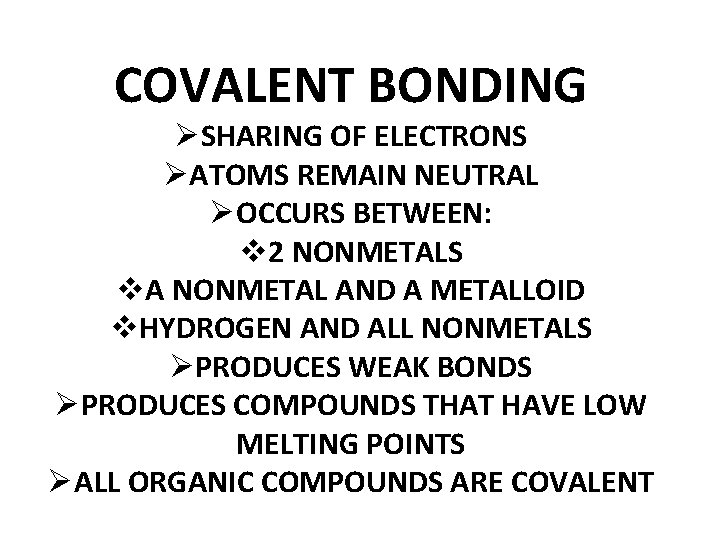 COVALENT BONDING

➢SHARING OF ELECTRONS
➢ATOMS REMAIN NEUTRAL
➢OCCURS BETWEEN:
❖2 NONMETALS
❖A NONMETAL AND A METALLOID
❖HYDROGEN AND ALL NONMETALS
➢PRODUCES WEAK BONDS
➢PRODUCES COMPOUNDS THAT HAVE LOW MELTING POINTS
➢ALL ORGANIC COMPOUNDS ARE COVALENT